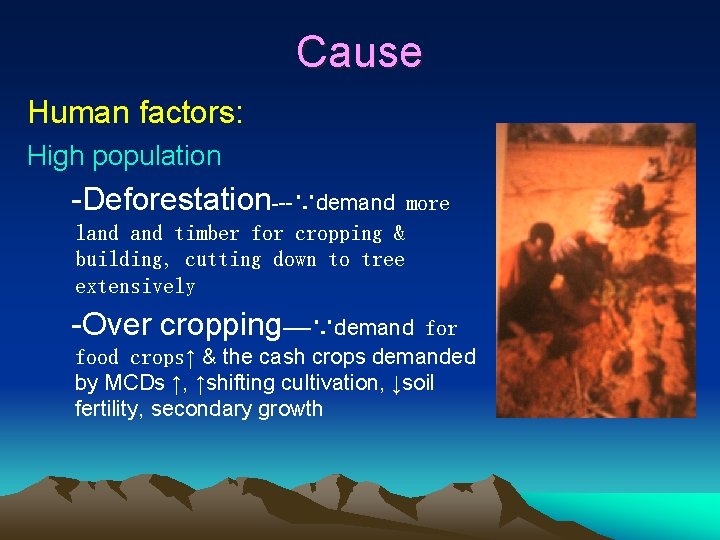 Cause

Human factors:

High population

-Deforestation---∵demand more land and timber for cropping & building, cutting down to tree extensively

-Over cropping—∵demand for food crops↑ & the cash crops demanded by MCDs ↑, ↑shifting cultivation, ↓soil fertility, secondary growth